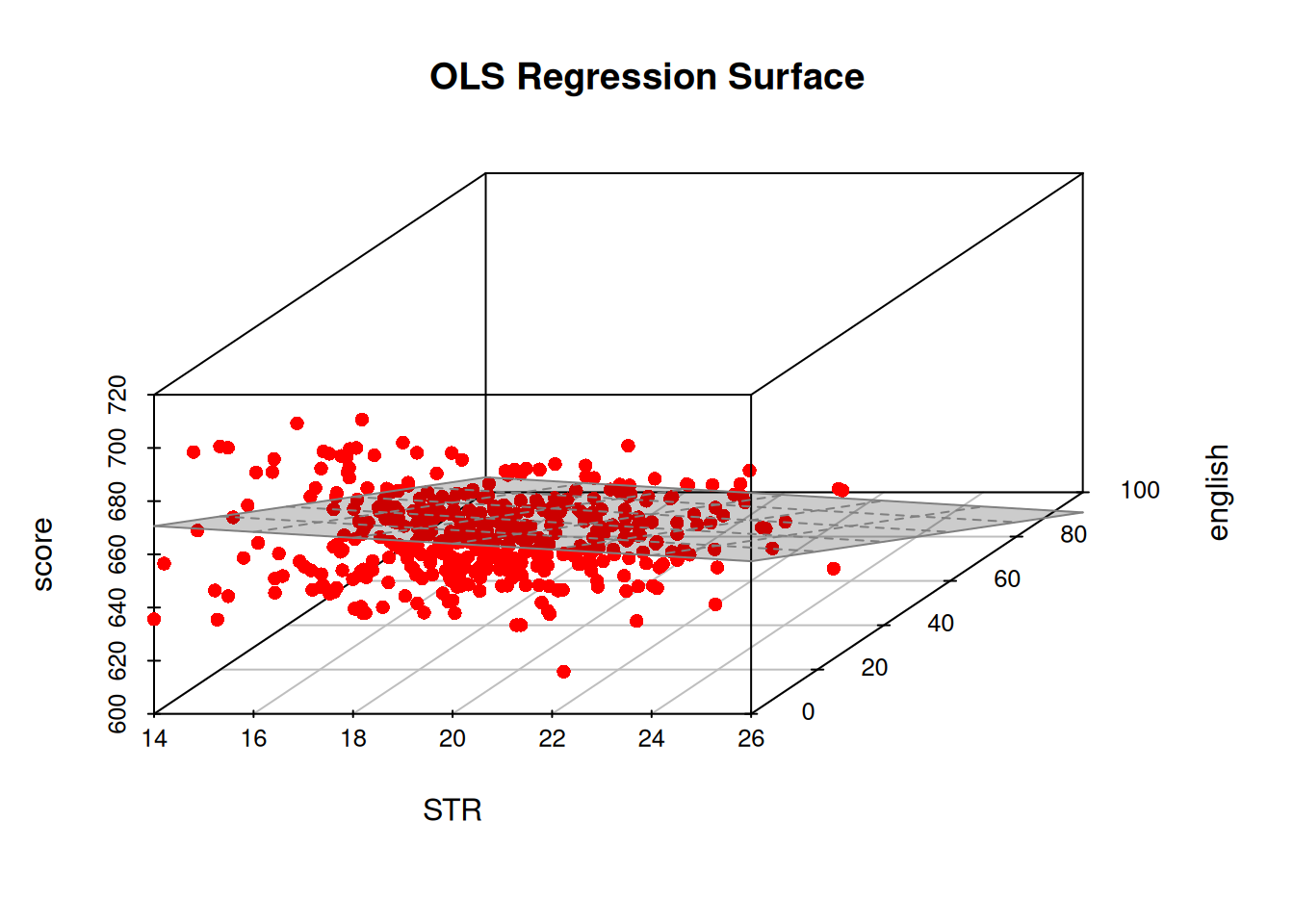 OLS Regression Surface

score

600 620 640 660 680 700 720

14 16 18 20 22 24 26

STR

0 20 40 60 80 100

english